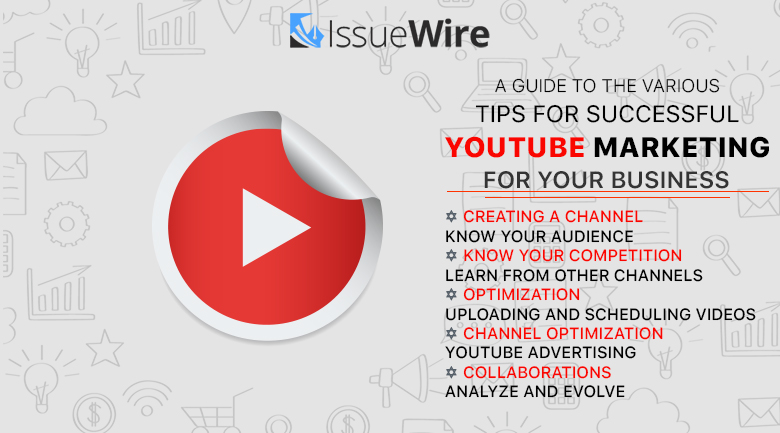 IssueWire

A GUIDE TO THE VARIOUS
TIPS FOR SUCCESSFUL
YOUTUBE MARKETING
FOR YOUR BUSINESS

✡ CREATING A CHANNEL
KNOW YOUR AUDIENCE
✡ KNOW YOUR COMPETITION
LEARN FROM OTHER CHANNELS
✡ OPTIMIZATION
UPLOADING AND SCHEDULING VIDEOS
✡ CHANNEL OPTIMIZATION
YOUTUBE ADVERTISING
✡ COLLABORATIONS
ANALYZE AND EVOLVE